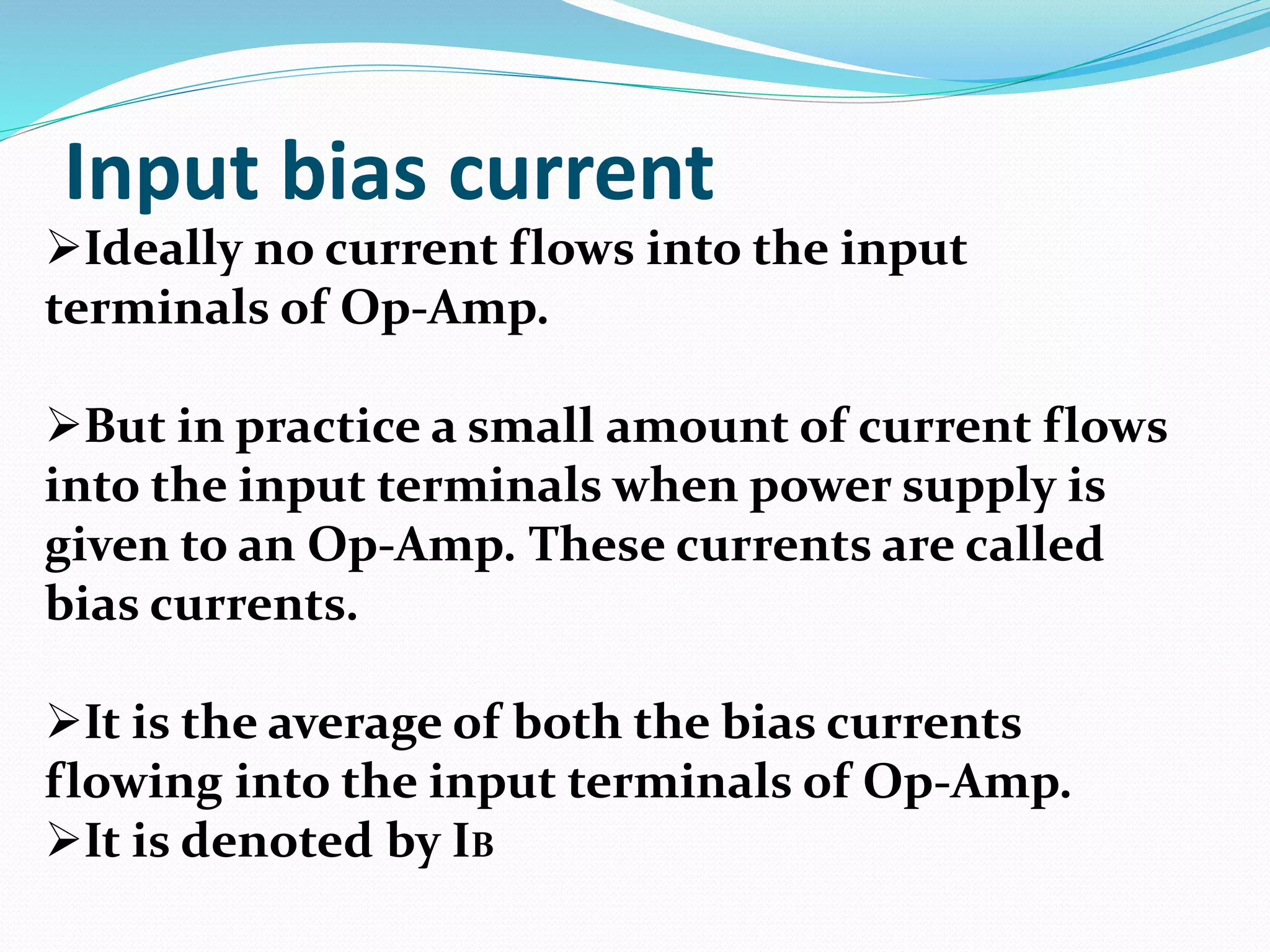 Input bias current

➢Ideally no current flows into the input terminals of Op-Amp.

➢But in practice a small amount of current flows into the input terminals when power supply is given to an Op-Amp. These currents are called bias currents.

➢It is the average of both the bias currents flowing into the input terminals of Op-Amp.
➢It is denoted by $I_B$